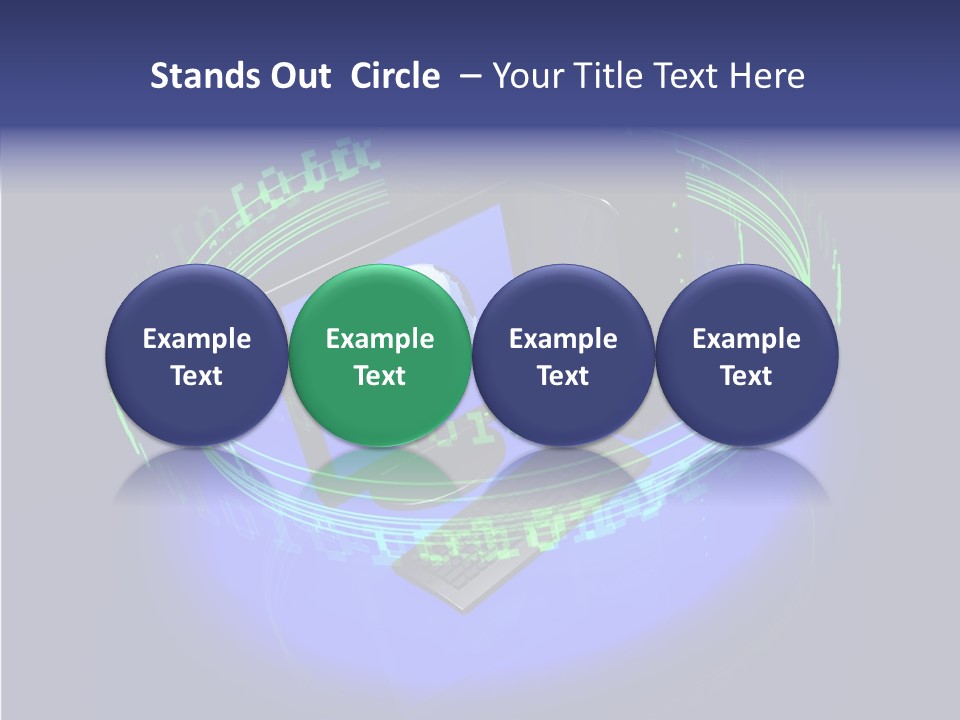 Stands Out Circle – Your Title Text Here

Example Text

Example Text

Example Text

Example Text